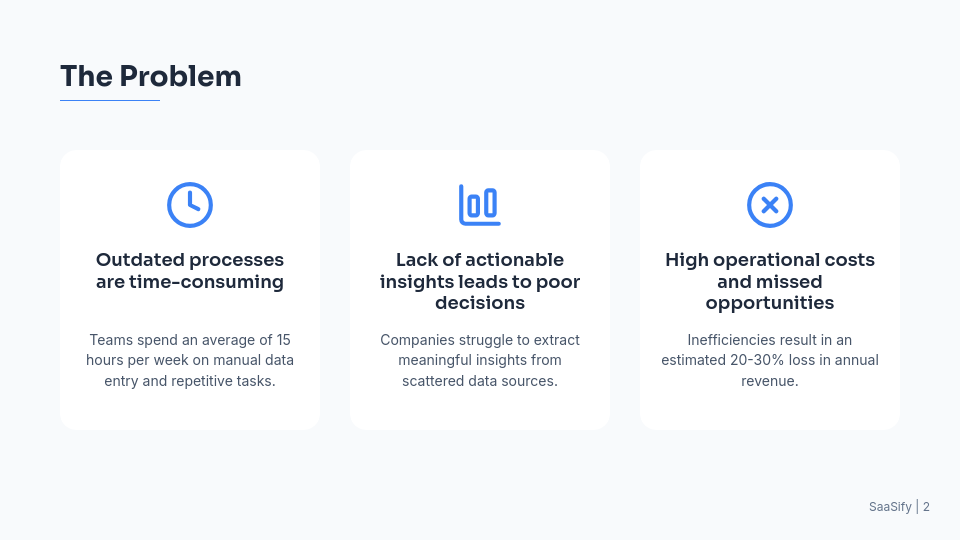 The Problem

Outdated processes are time-consuming

Teams spend an average of 15 hours per week on manual data entry and repetitive tasks.

Lack of actionable insights leads to poor decisions

Companies struggle to extract meaningful insights from scattered data sources.

High operational costs and missed opportunities

Inefficiencies result in an estimated 20-30% loss in annual revenue.

SaaSify | 2